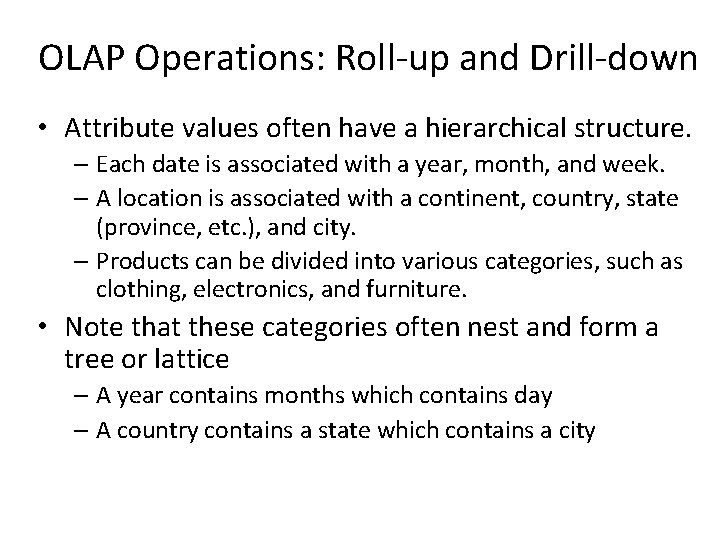 OLAP Operations: Roll-up and Drill-down

• Attribute values often have a hierarchical structure.
  – Each date is associated with a year, month, and week.
  – A location is associated with a continent, country, state (province, etc.), and city.
  – Products can be divided into various categories, such as clothing, electronics, and furniture.
• Note that these categories often nest and form a tree or lattice
  – A year contains months which contains day
  – A country contains a state which contains a city